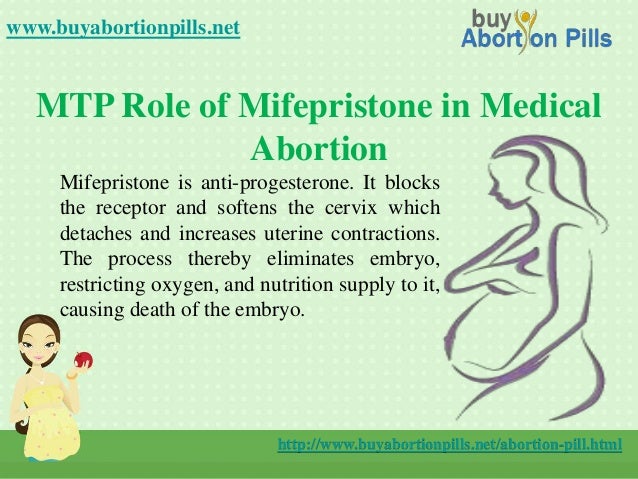 www.buyabortionpills.net

buy Abortion Pills

MTP Role of Mifepristone in Medical Abortion

Mifepristone is anti-progesterone. It blocks the receptor and softens the cervix which detaches and increases uterine contractions. The process thereby eliminates embryo, restricting oxygen, and nutrition supply to it, causing death of the embryo.

http://www.buyabortionpills.net/abortion-pill.html